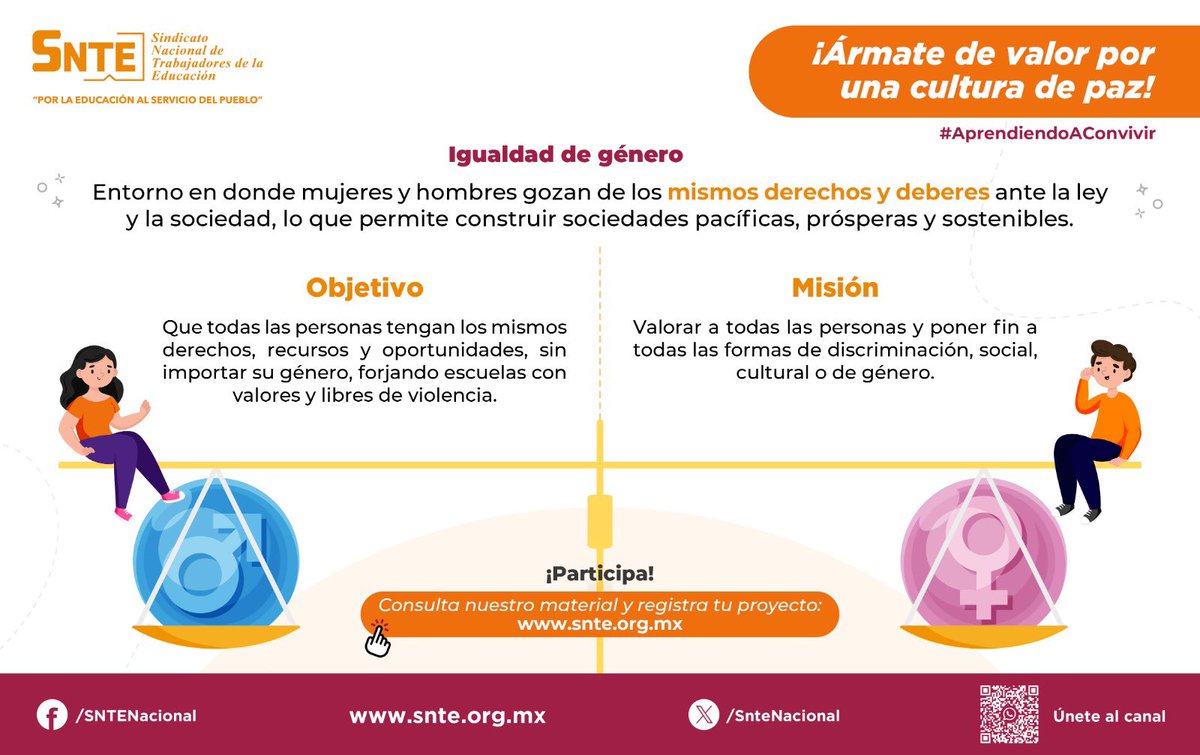 SNTE Sindicato Nacional de Trabajadores de la Educación

"POR LA EDUCACIÓN AL SERVICIO DEL PUEBLO"

¡Ármate de valor por una cultura de paz!

#AprendiendoAConvivir

Igualdad de género

Entorno en donde mujeres y hombres gozan de los mismos derechos y deberes ante la ley y la sociedad, lo que permite construir sociedades pacíficas, prósperas y sostenibles.

Objetivo

Que todas las personas tengan los mismos derechos, recursos y oportunidades, sin importar su género, forjando escuelas con valores y libres de violencia.

Misión

Valorar a todas las personas y poner fin a todas las formas de discriminación, social, cultural o de género.

¡Participa!

Consulta nuestro material y registra tu proyecto: www.snte.org.mx

/SNTENacional

www.snte.org.mx

/SnteNacional

Únete al canal